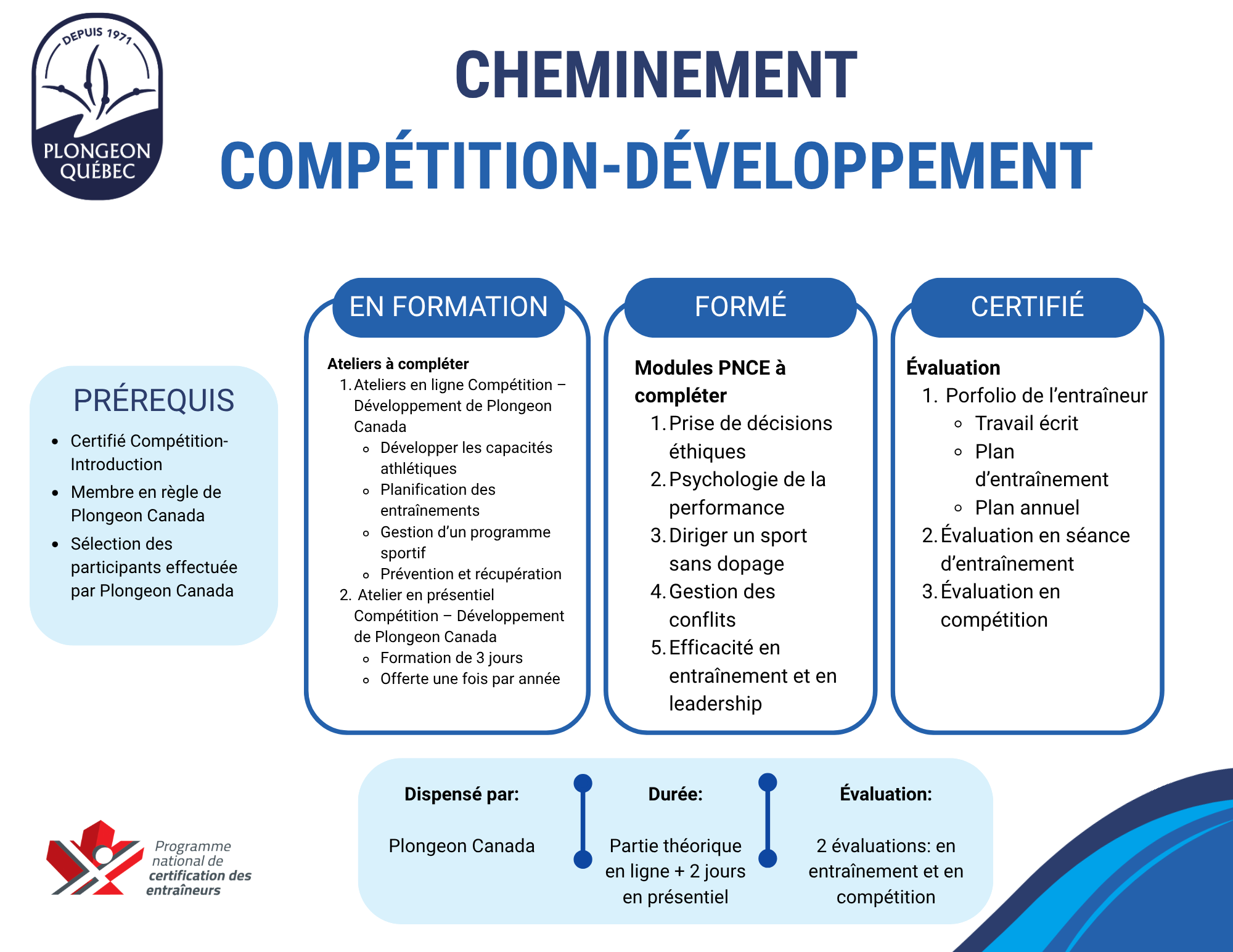 DEPUIS 1971
PLONGEON QUÉBEC

CHEMINEMENT
COMPÉTITION-DÉVELOPPEMENT

PRÉREQUIS

- Certifié Compétition-Introduction
- Membre en règle de Plongeon Canada
- Sélection des participants effectuée par Plongeon Canada

EN FORMATION

Ateliers à compléter
1. Ateliers en ligne Compétition – Développement de Plongeon Canada
   - Développer les capacités athlétiques
   - Planification des entraînements
   - Gestion d'un programme sportif
   - Prévention et récupération
2. Atelier en présentiel Compétition – Développement de Plongeon Canada
   - Formation de 3 jours
   - Offerte une fois par année

FORMÉ

Modules PNCE à compléter
1. Prise de décisions éthiques
2. Psychologie de la performance
3. Diriger un sport sans dopage
4. Gestion des conflits
5. Efficacité en entraînement et en leadership

CERTIFIÉ

Évaluation
1. Porfolio de l'entraîneur
   - Travail écrit
   - Plan d'entraînement
   - Plan annuel
2. Évaluation en séance d'entraînement
3. Évaluation en compétition

Programme national de certification des entraîneurs

Dispensé par:
Plongeon Canada

Durée:
Partie théorique en ligne + 2 jours en présentiel

Évaluation:
2 évaluations: en entraînement et en compétition